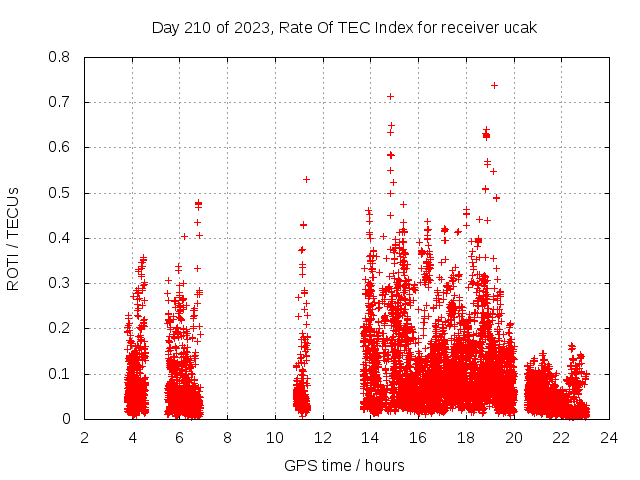 Day 210 of 2023, Rate Of TEC Index for receiver ucak

ROTI / TECUs

0.8
0.7
0.6
0.5
0.4
0.3
0.2
0.1
0

2 4 6 8 10 12 14 16 18 20 22 24

GPS time / hours